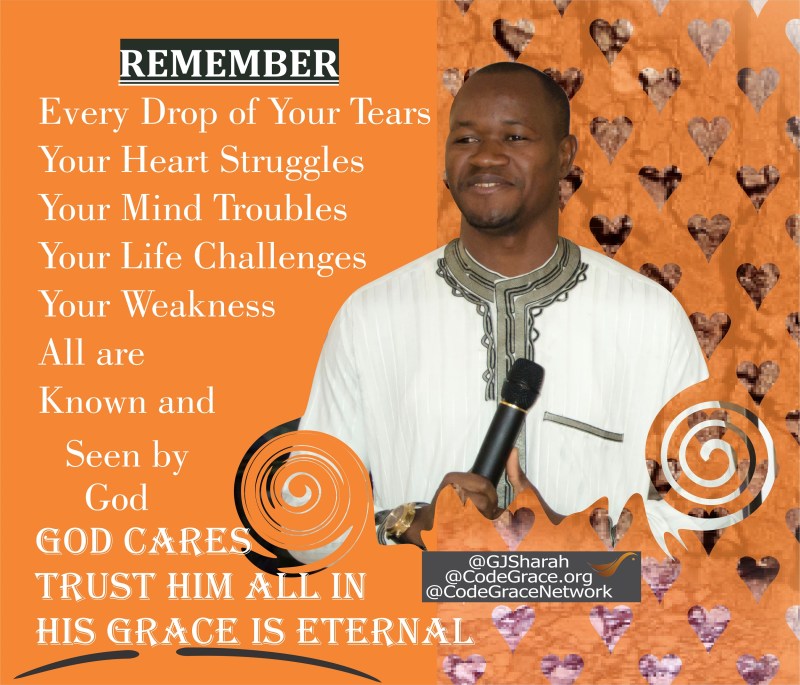 REMEMBER
Every Drop of Your Tears
Your Heart Struggles
Your Mind Troubles
Your Life Challenges
Your Weakness
All are
Known and
Seen by
God
GOD CARES
TRUST HIM ALL IN
HIS GRACE IS ETERNAL

@GJSharah
@CodeGrace.org
@CodeGraceNetwork